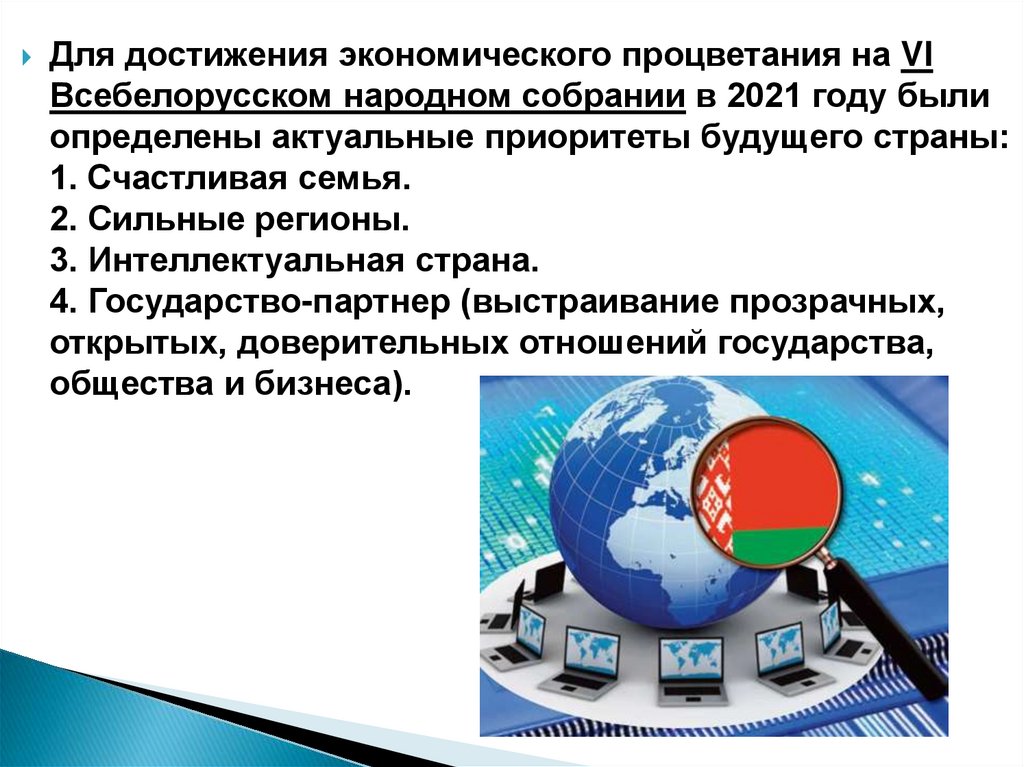 Для достижения экономического процветания на VI Всебелорусском народном собрании в 2021 году были определены актуальные приоритеты будущего страны:
1. Счастливая семья.
2. Сильные регионы.
3. Интеллектуальная страна.
4. Государство-партнер (выстраивание прозрачных, открытых, доверительных отношений государства, общества и бизнеса).